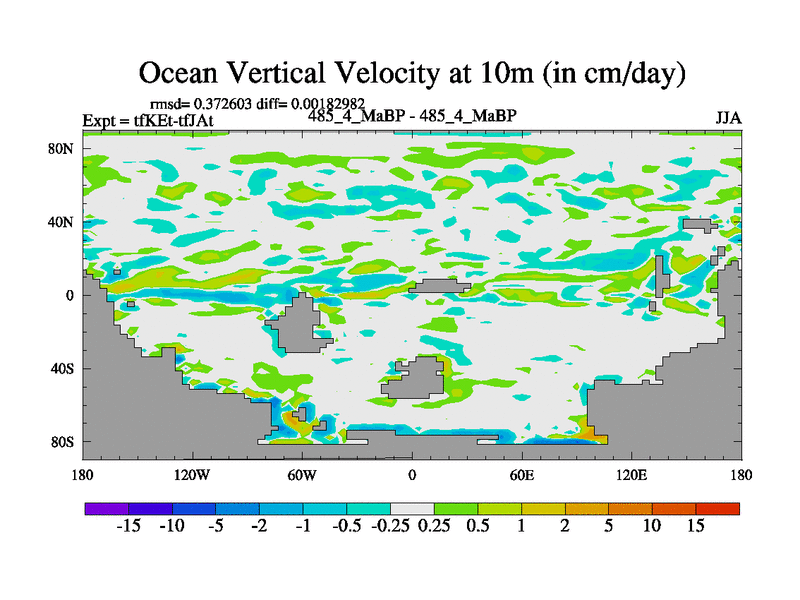 Ocean Vertical Velocity at 10m (in cm/day)

rmsd= 0.372603 diff= 0.00182982
Expt = tfKEt-tfJAt
485_4_MaBP - 485_4_MaBP
JJA

80N
40N
0
40S
80S

180
120W
60W
0
60E
120E
180

-15 -10 -5 -2 -1 -0.5 -0.25 0.25 0.5 1 2 5 10 15